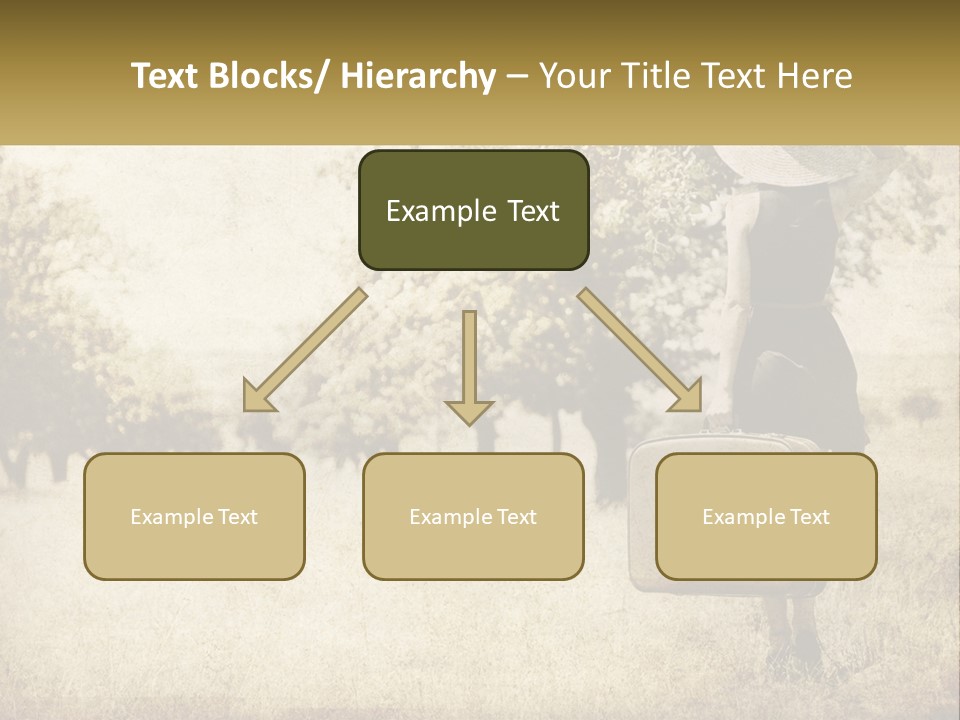 Text Blocks/ Hierarchy – Your Title Text Here

Example Text

Example Text

Example Text

Example Text